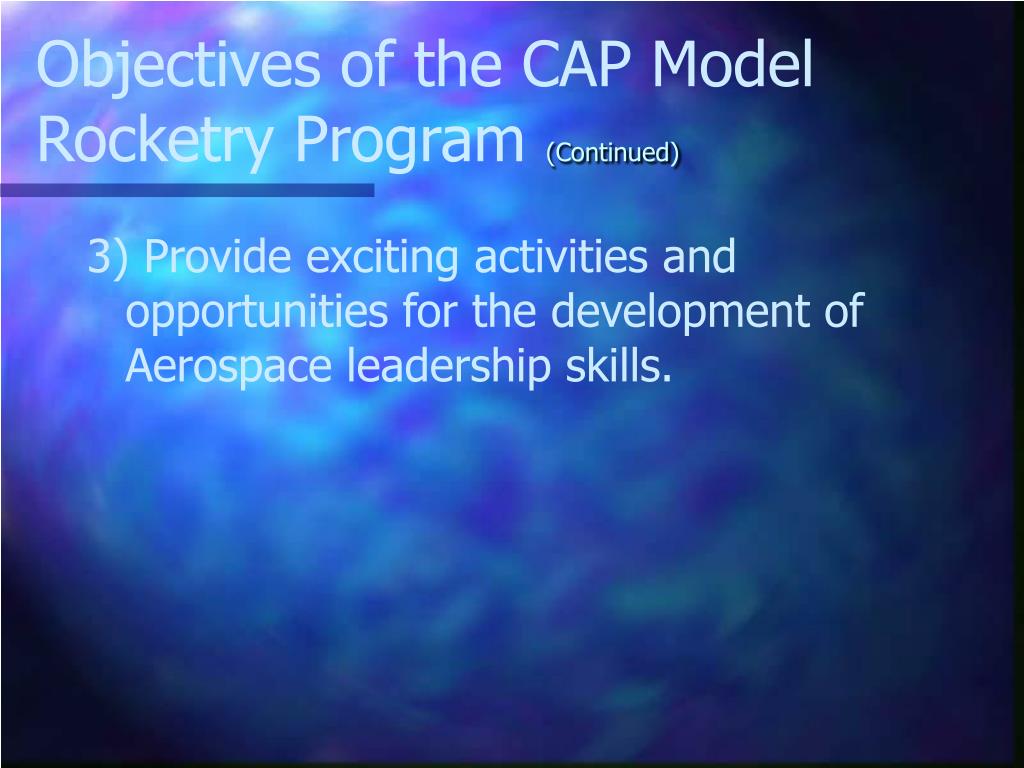 Objectives of the CAP Model Rocketry Program (Continued)

3) Provide exciting activities and opportunities for the development of Aerospace leadership skills.